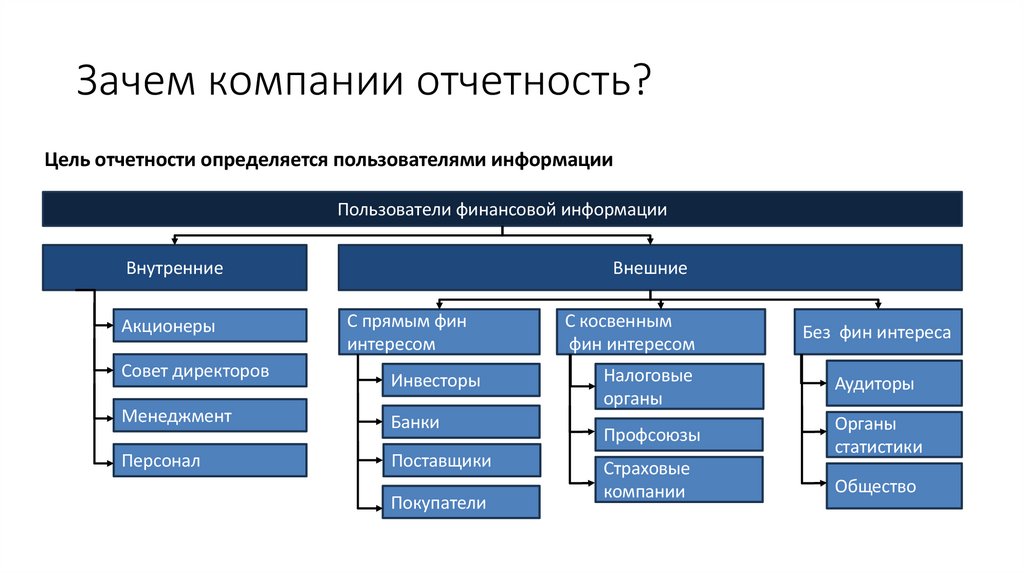 Зачем компании отчетность?

Цель отчетности определяется пользователями информации

Пользователи финансовой информации

Внутренние

Акционеры

Совет директоров

Менеджмент

Персонал

Внешние

С прямым фин интересом

Инвесторы

Банки

Поставщики

Покупатели

С косвенным фин интересом

Налоговые органы

Профсоюзы

Страховые компании

Без фин интереса

Аудиторы

Органы статистики

Общество